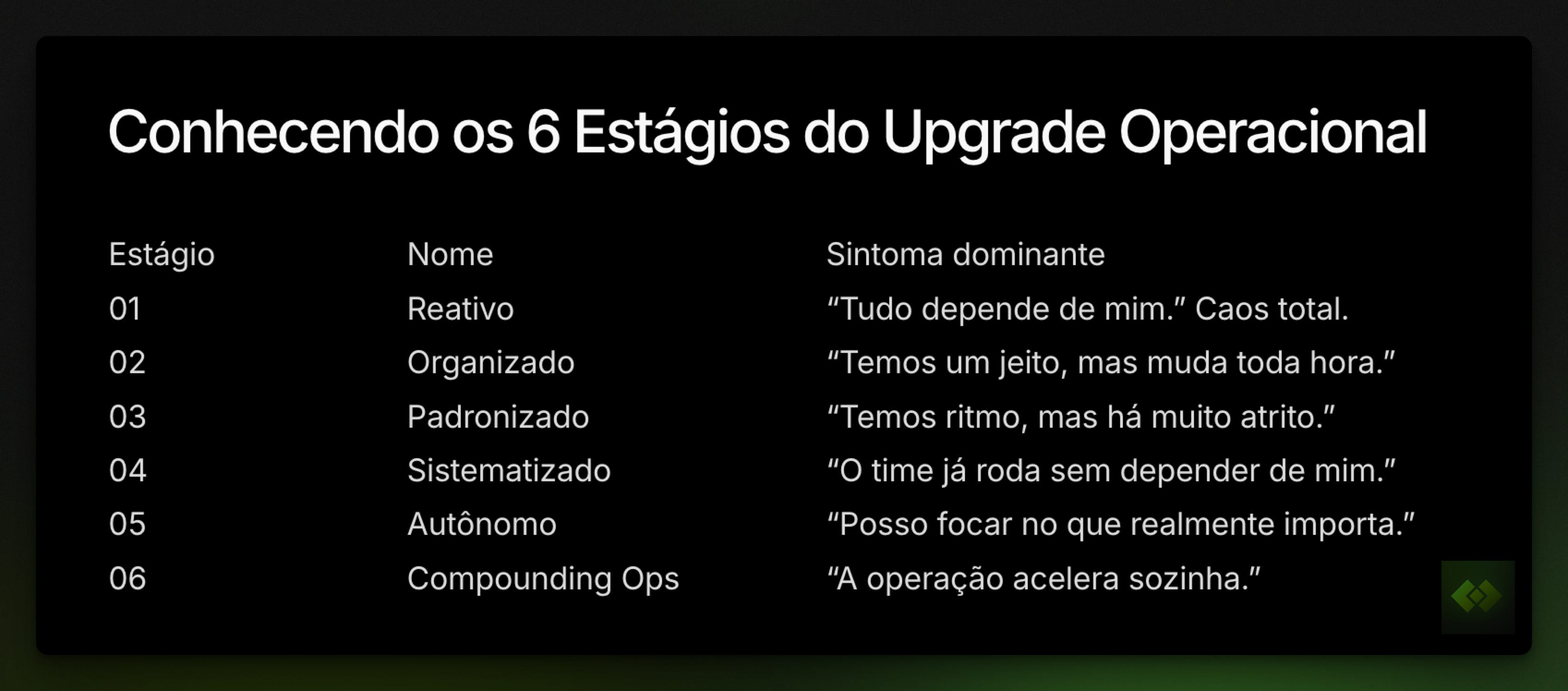 Conhecendo os 6 Estágios do Upgrade Operacional

| Estágio | Nome | Sintoma dominante |
|---|---|---|
| 01 | Reativo | “Tudo depende de mim.” Caos total. |
| 02 | Organizado | “Temos um jeito, mas muda toda hora.” |
| 03 | Padronizado | “Temos ritmo, mas há muito atrito.” |
| 04 | Sistematizado | “O time já roda sem depender de mim.” |
| 05 | Autônomo | “Posso focar no que realmente importa.” |
| 06 | Compounding Ops | “A operação acelera sozinha.” |